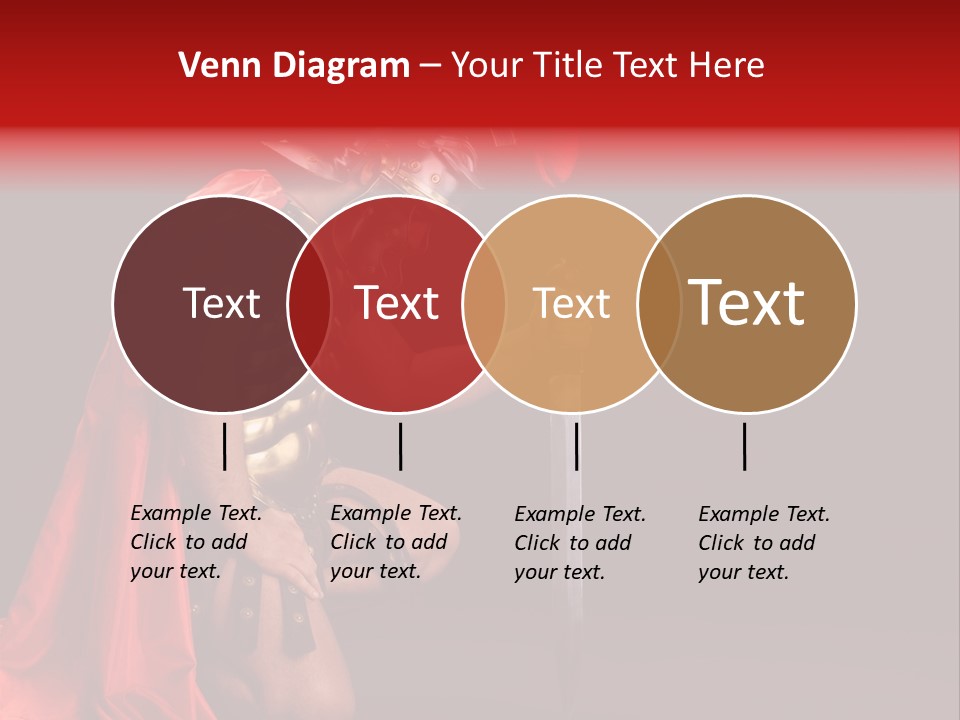 Venn Diagram – Your Title Text Here

Text

Text

Text

Text

Example Text. Click to add your text.

Example Text. Click to add your text.

Example Text. Click to add your text.

Example Text. Click to add your text.